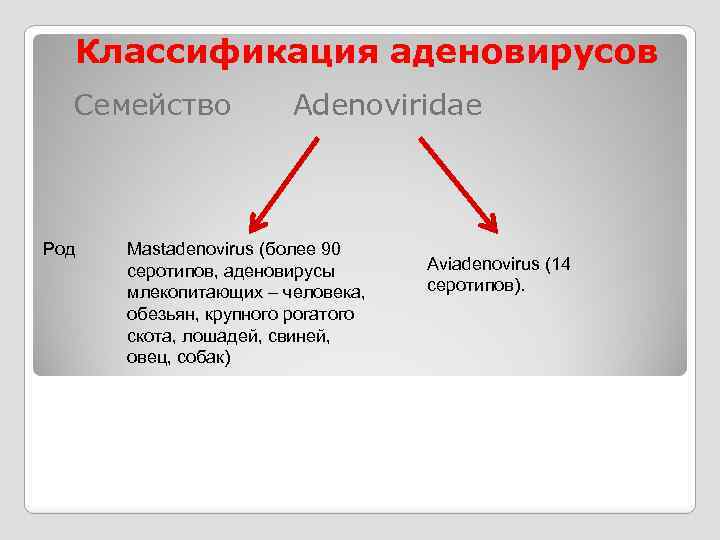 Классификация аденовирусов

Семейство Adenoviridae

Род

Mastadenovirus (более 90 серотипов, аденовирусы млекопитающих – человека, обезьян, крупного рогатого скота, лошадей, свиней, овец, собак)

Aviadenovirus (14 серотипов).